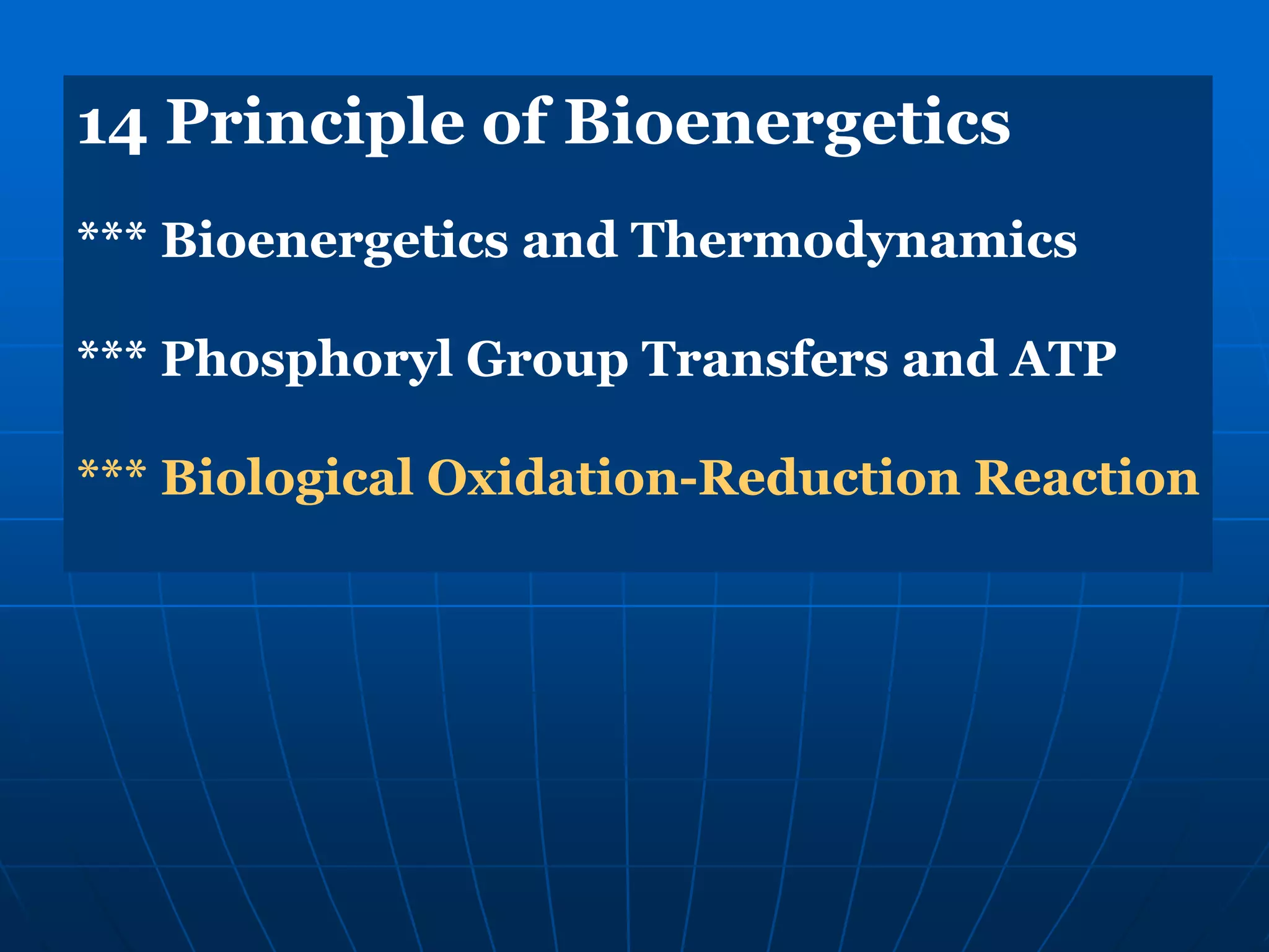 14 Principle of Bioenergetics

*** Bioenergetics and Thermodynamics

*** Phosphoryl Group Transfers and ATP

*** Biological Oxidation-Reduction Reaction